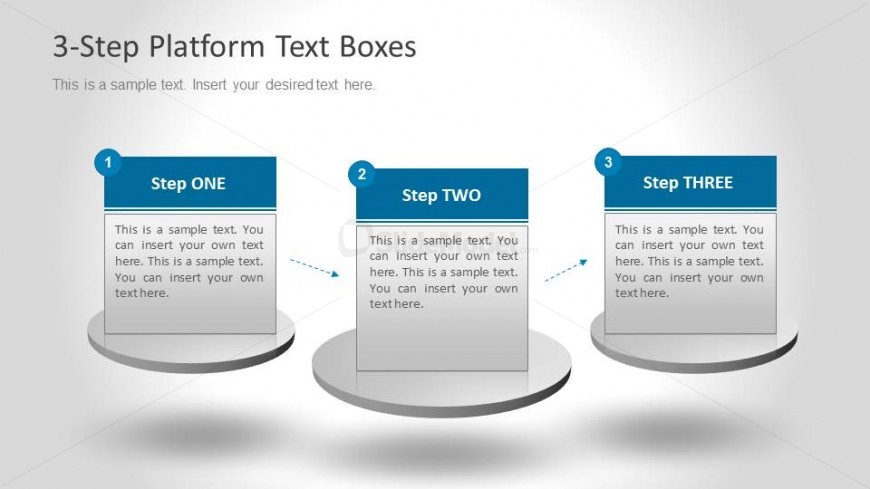 3-Step Platform Text Boxes

This is a sample text. Insert your desired text here.

1

Step ONE

This is a sample text. You can insert your own text here. This is a sample text. You can insert your own text here.

2

Step TWO

This is a sample text. You can insert your own text here. This is a sample text. You can insert your own text here.

3

Step THREE

This is a sample text. You can insert your own text here. This is a sample text. You can insert your own text here.